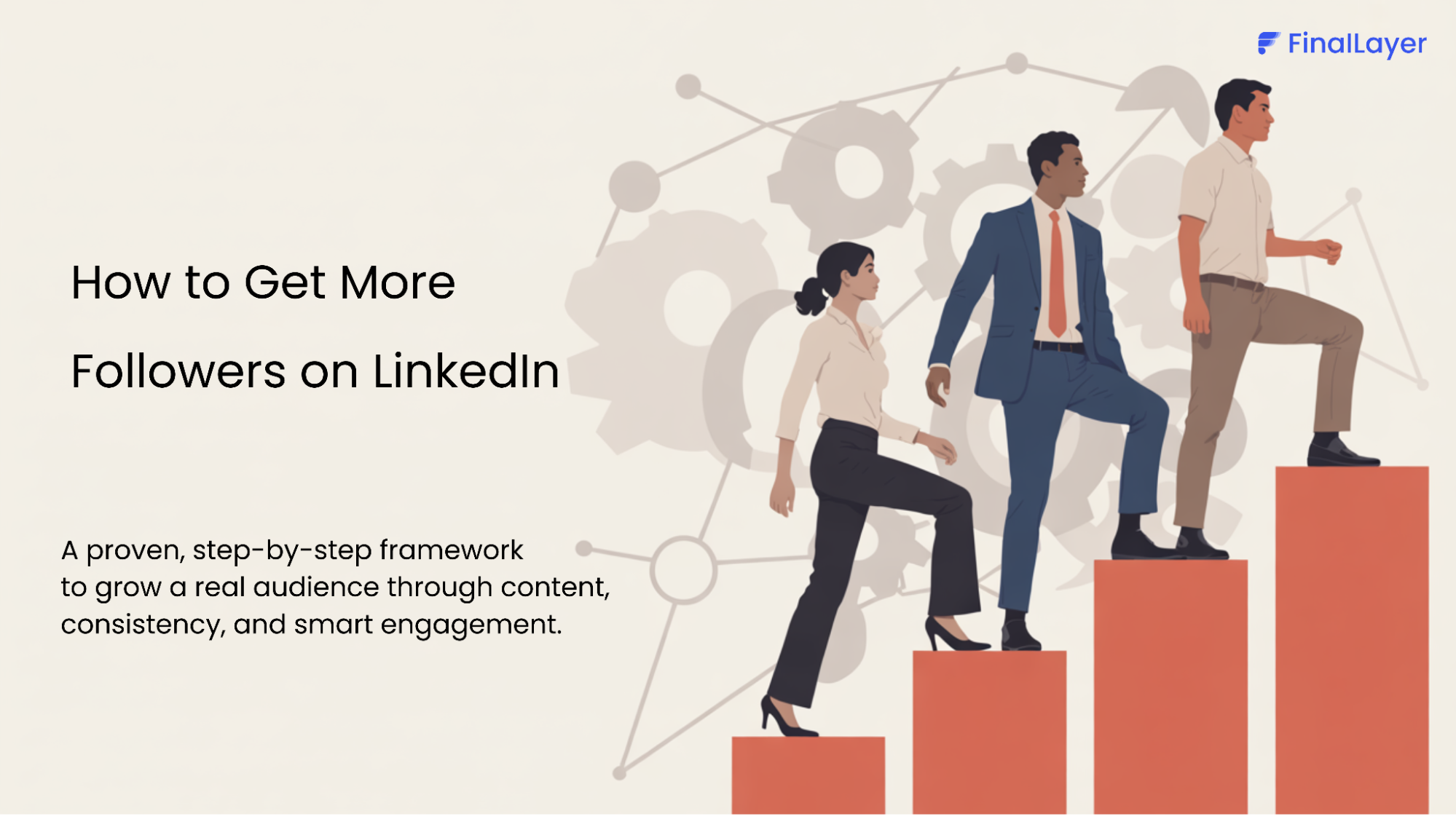 FinalLayer

How to Get More Followers on LinkedIn

A proven, step-by-step framework to grow a real audience through content, consistency, and smart engagement.